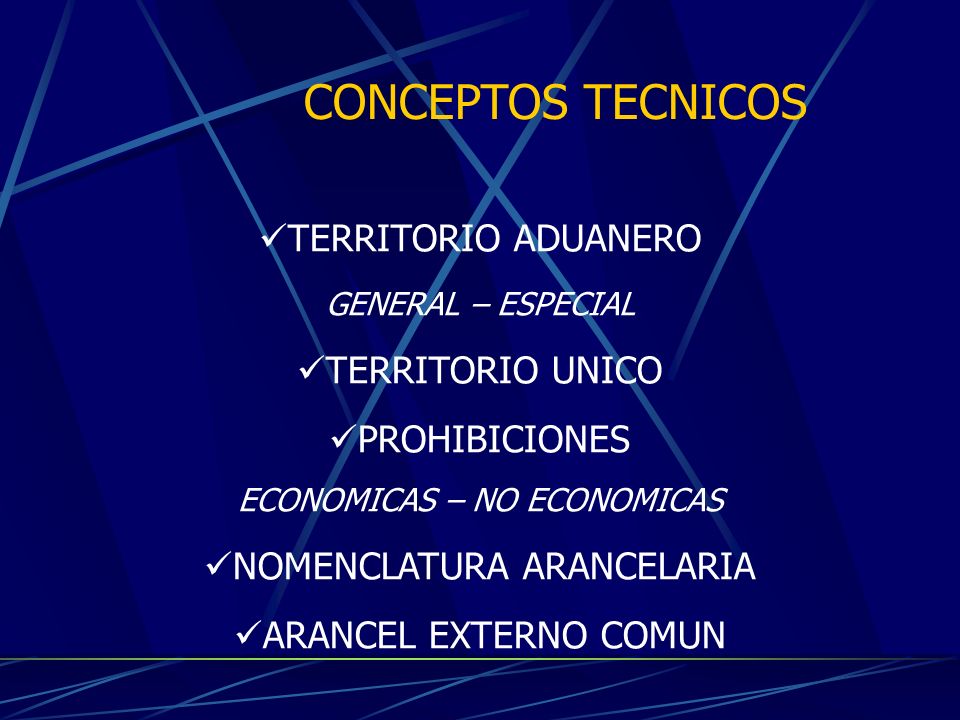 CONCEPTOS TECNICOS

✓TERRITORIO ADUANERO

GENERAL – ESPECIAL

✓TERRITORIO UNICO

✓PROHIBICIONES

ECONOMICAS – NO ECONOMICAS

✓NOMENCLATURA ARANCELARIA

✓ARANCEL EXTERNO COMUN